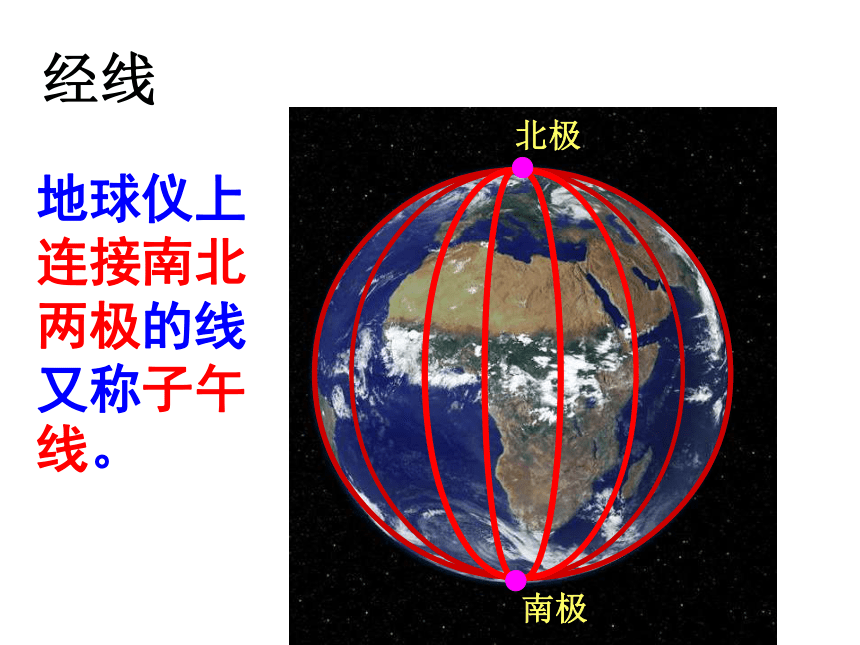 经线

地球仪上连接南北两极的线又称子午线。

北极

南极